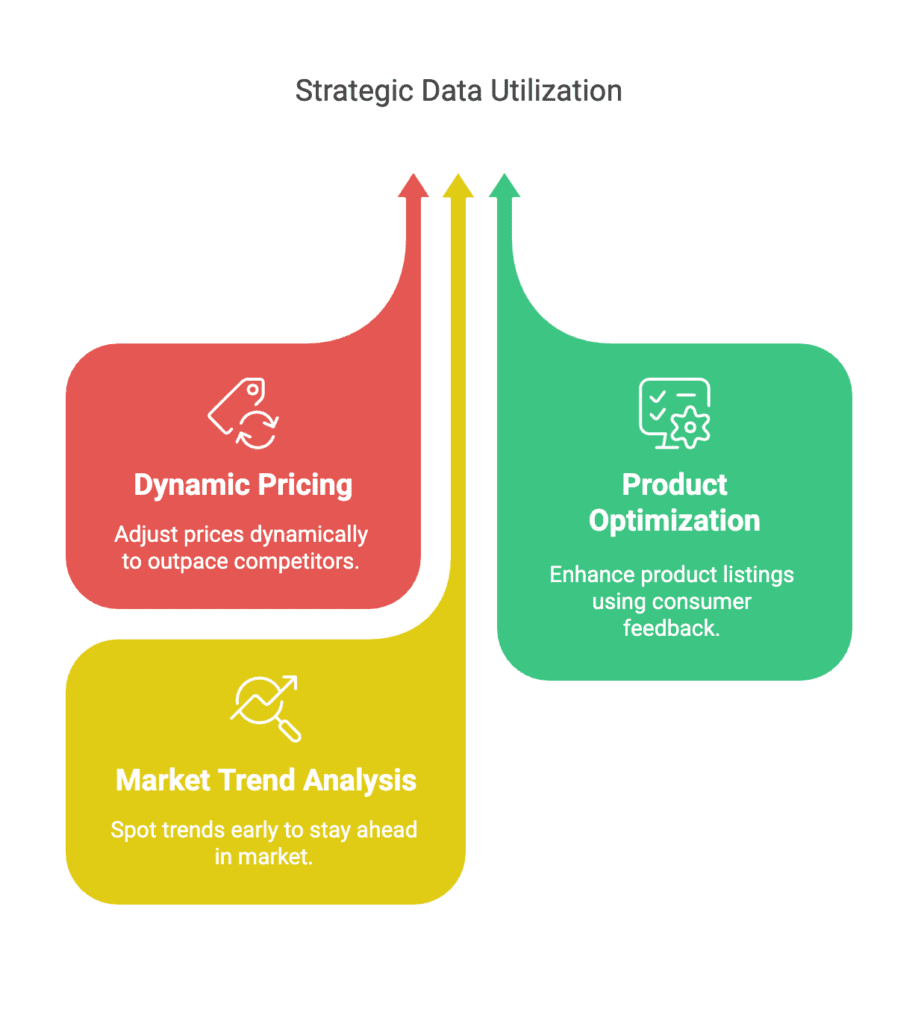 Strategic Data Utilization

Dynamic Pricing

Adjust prices dynamically to outpace competitors.

Product Optimization

Enhance product listings using consumer feedback.

Market Trend Analysis

Spot trends early to stay ahead in market.